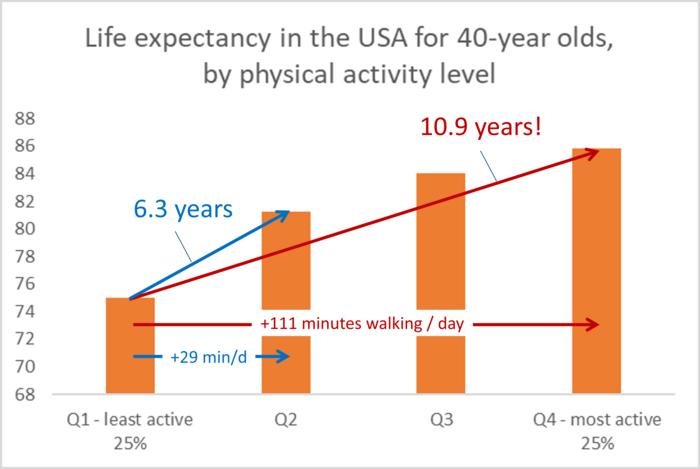 Life expectancy in the USA for 40-year olds, by physical activity level

88
86
84
82
80
78
76
74
72
70
68

10.9 years!

6.3 years

+111 minutes walking / day

+29 min/d

Q1 - least active 25%

Q2

Q3

Q4 - most active 25%